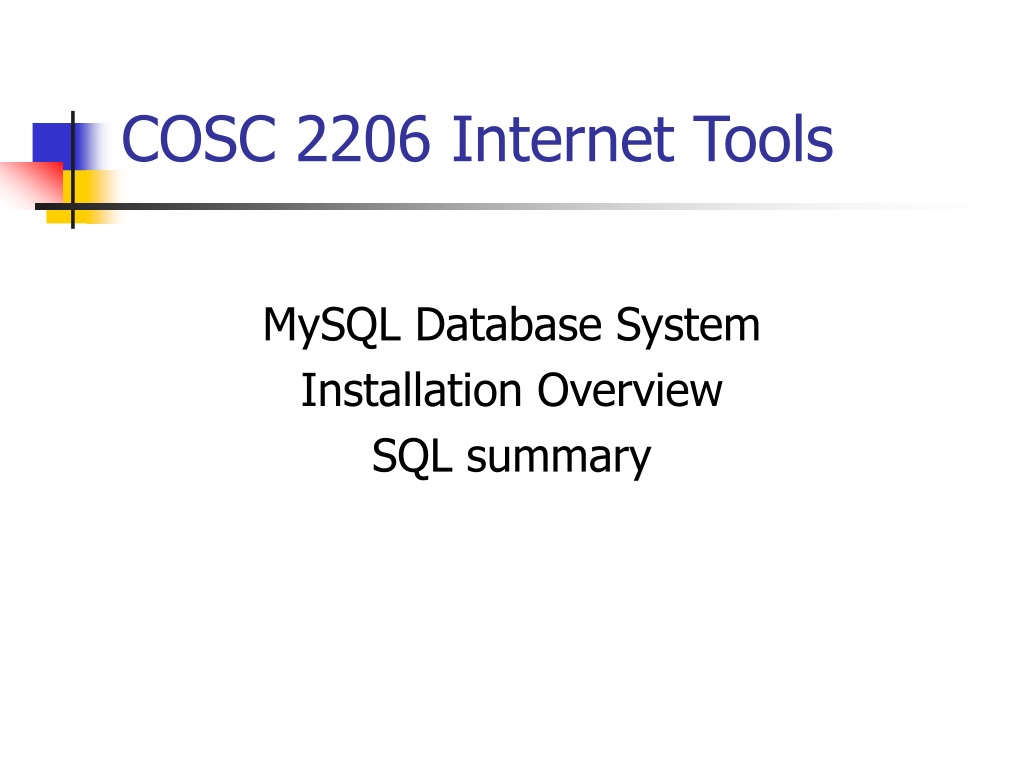 COSC 2206 Internet Tools

MySQL Database System
Installation Overview
SQL summary